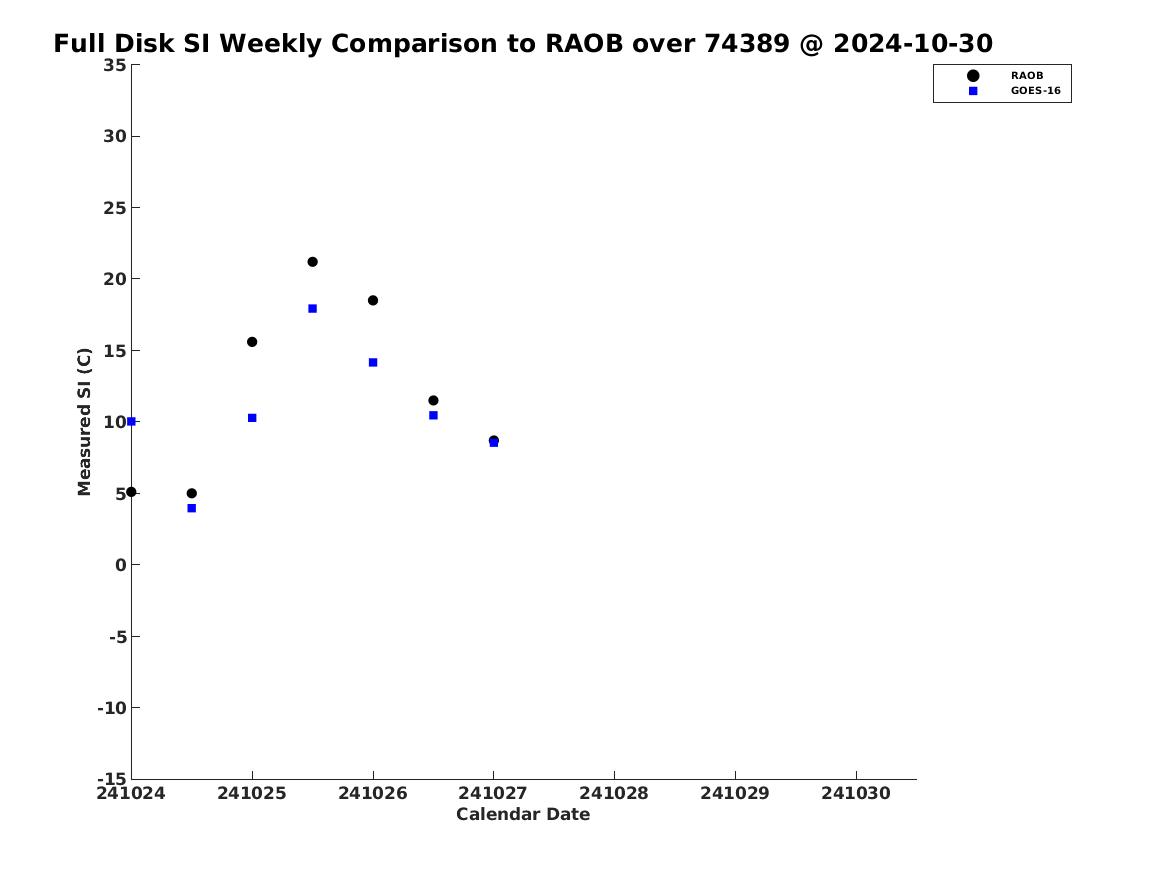 Full Disk SI Weekly Comparison to RAOB over 74389 @ 2024-10-30

RAOB
GOES-16

Measured SI (C)

35
30
25
20
15
10
5
0
-5
-10
-15

241024 241025 241026 241027 241028 241029 241030

Calendar Date